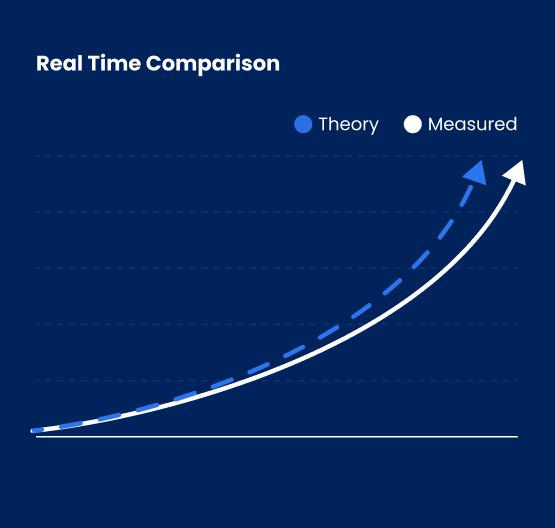 Real Time Comparison

Theory Measured